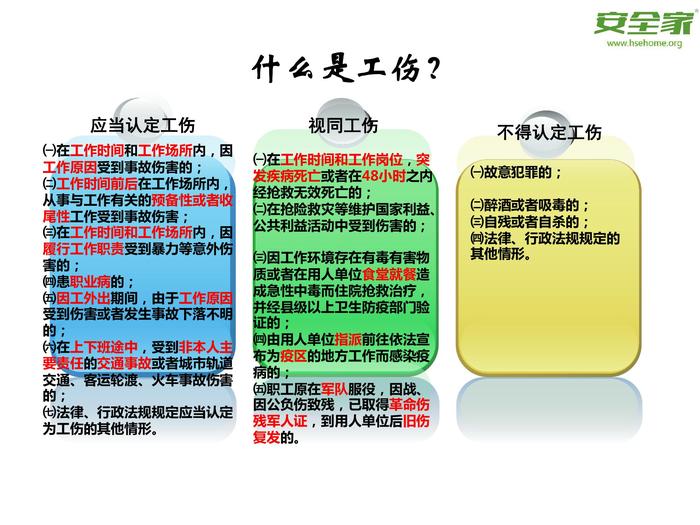 安全家
www.hsehome.org

什么是工伤？

应当认定工伤

㈠在工作时间和工作场所内，因工作原因受到事故伤害的；
㈡工作时间前后在工作场所内，从事与工作有关的预备性或者收尾性工作受到事故伤害；
㈢在工作时间和工作场所内，因履行工作职责受到暴力等意外伤害的；
㈣患职业病的；
㈤因工外出期间，由于工作原因受到伤害或者发生事故下落不明的；
㈥在上下班途中，受到非本人主要责任的交通事故或者城市轨道交通、客运轮渡、火车事故伤害的；
㈦法律、行政法规规定应当认定为工伤的其他情形。

视同工伤

㈠在工作时间和工作岗位，突发疾病死亡或者在48小时之内经抢救无效死亡的；
㈡在抢险救灾等维护国家利益、公共利益活动中受到伤害的；
㈢因工作环境存在有毒有害物质或者在用人单位食堂就餐造成急性中毒而住院抢救治疗，并经县级以上卫生防疫部门验证的；
㈣由用人单位指派前往依法宣布为疫区的地方工作而感染疫病的；
㈤职工原在军队服役，因战、因公负伤致残，已取得革命伤残军人证，到用人单位后旧伤复发的。

不得认定工伤

㈠故意犯罪的；
㈡醉酒或者吸毒的；
㈢自残或者自杀的；
㈣法律、行政法规规定的其他情形。